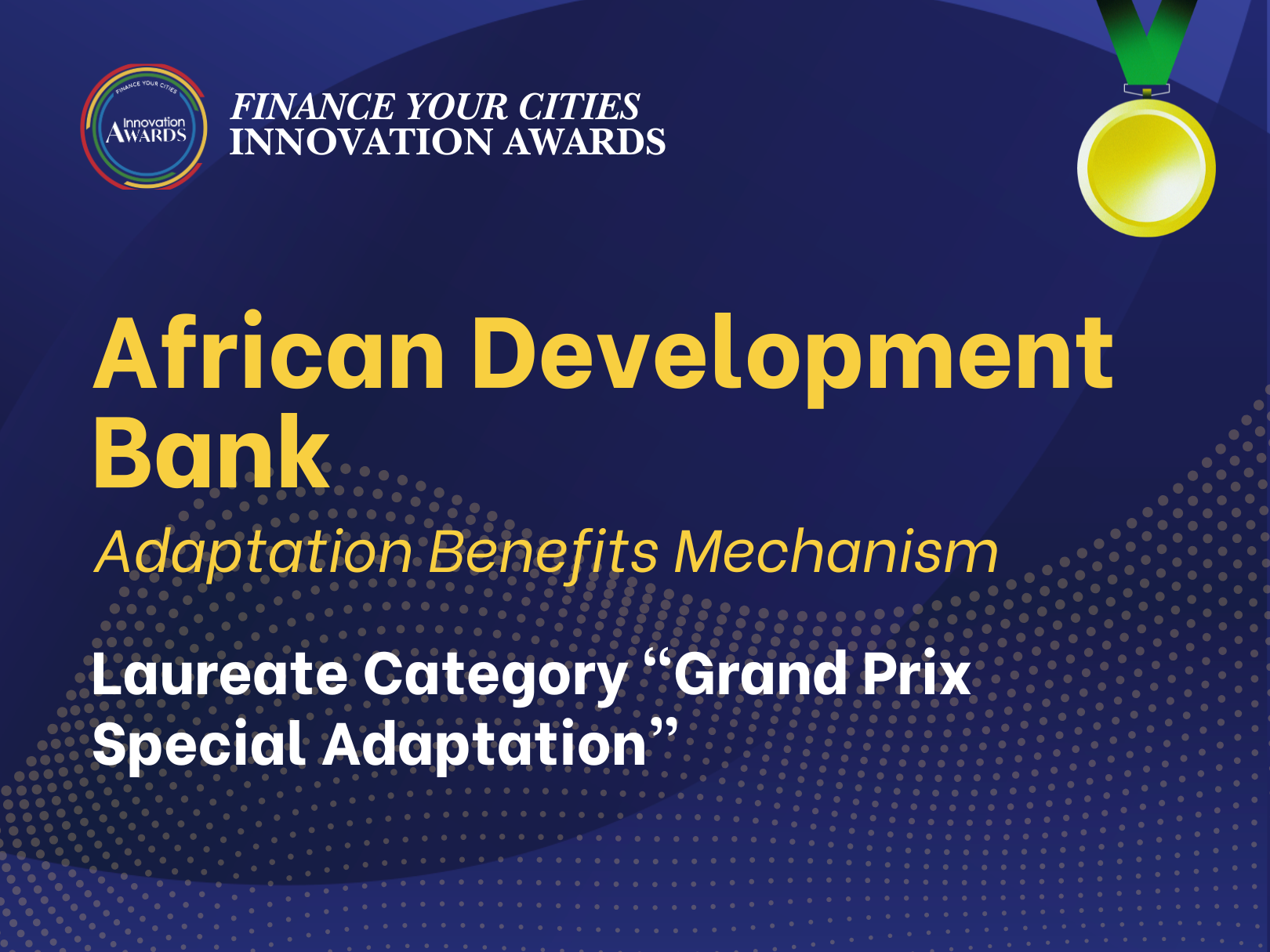 FINANCE YOUR CITIES
Innovation
AWARDS

FINANCE YOUR CITIES
INNOVATION AWARDS

African Development Bank

Adaptation Benefits Mechanism

Laureate Category "Grand Prix Special Adaptation"